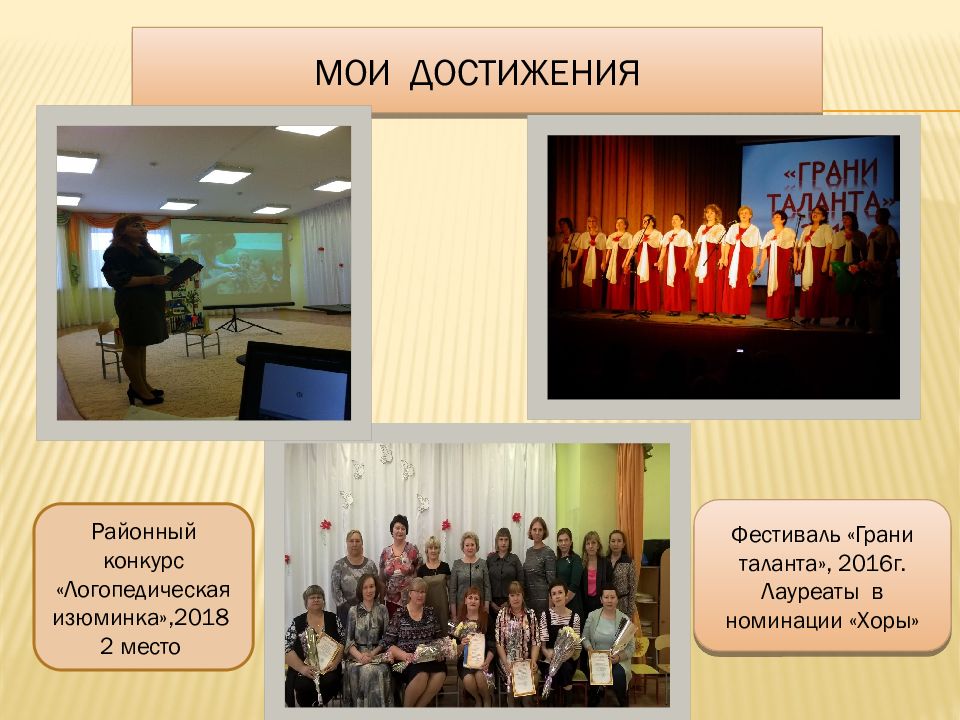 МОИ ДОСТИЖЕНИЯ

«ГРАНИ ТАЛАНТА»

Районный конкурс «Логопедическая изюминка»,2018 2 место

Фестиваль «Грани таланта», 2016г. Лауреаты в номинации «Хоры»